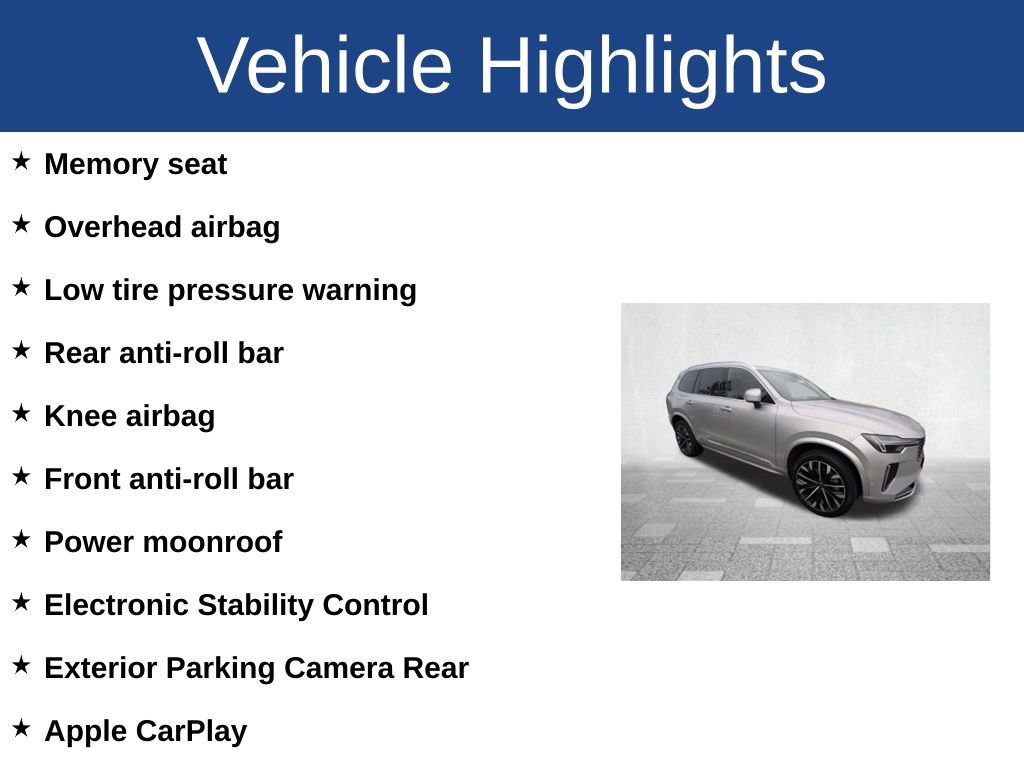 Vehicle Highlights

★ Memory seat

★ Overhead airbag

★ Low tire pressure warning

★ Rear anti-roll bar

★ Knee airbag

★ Front anti-roll bar

★ Power moonroof

★ Electronic Stability Control

★ Exterior Parking Camera Rear

★ Apple CarPlay